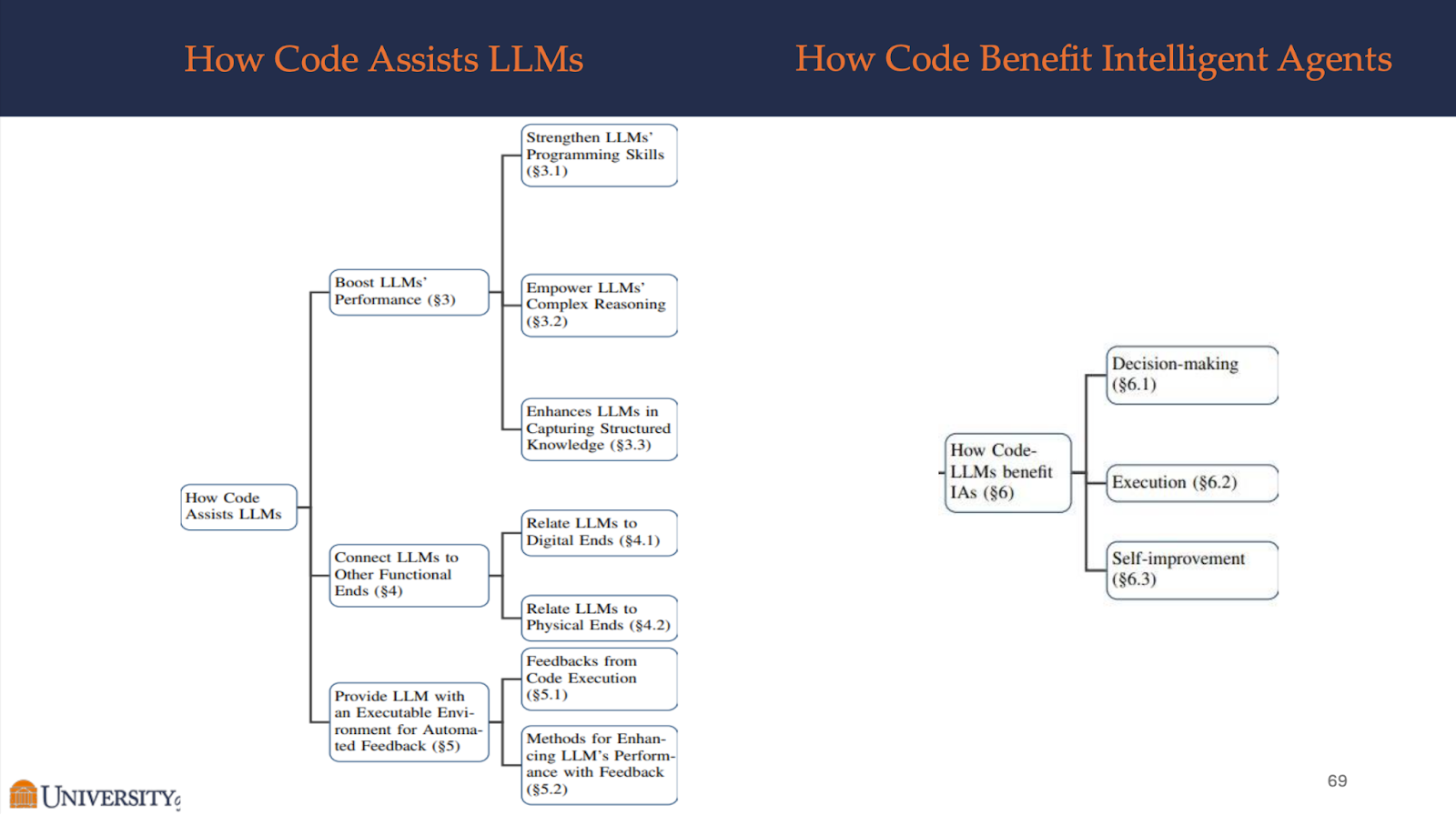 How Code Assists LLMs

How Code Benefit Intelligent Agents

How Code Assists LLMs

Boost LLMs' Performance (§3)

Strengthen LLMs' Programming Skills (§3.1)

Empower LLMs' Complex Reasoning (§3.2)

Enhances LLMs in Capturing Structured Knowledge (§3.3)

Connect LLMs to Other Functional Ends (§4)

Relate LLMs to Digital Ends (§4.1)

Relate LLMs to Physical Ends (§4.2)

Provide LLM with an Executable Environment for Automated Feedback (§5)

Feedbacks from Code Execution (§5.1)

Methods for Enhancing LLM's Performance with Feedback (§5.2)

How Code-LLMs benefit IAs (§6)

Decision-making (§6.1)

Execution (§6.2)

Self-improvement (§6.3)

UNIVERSITY

69